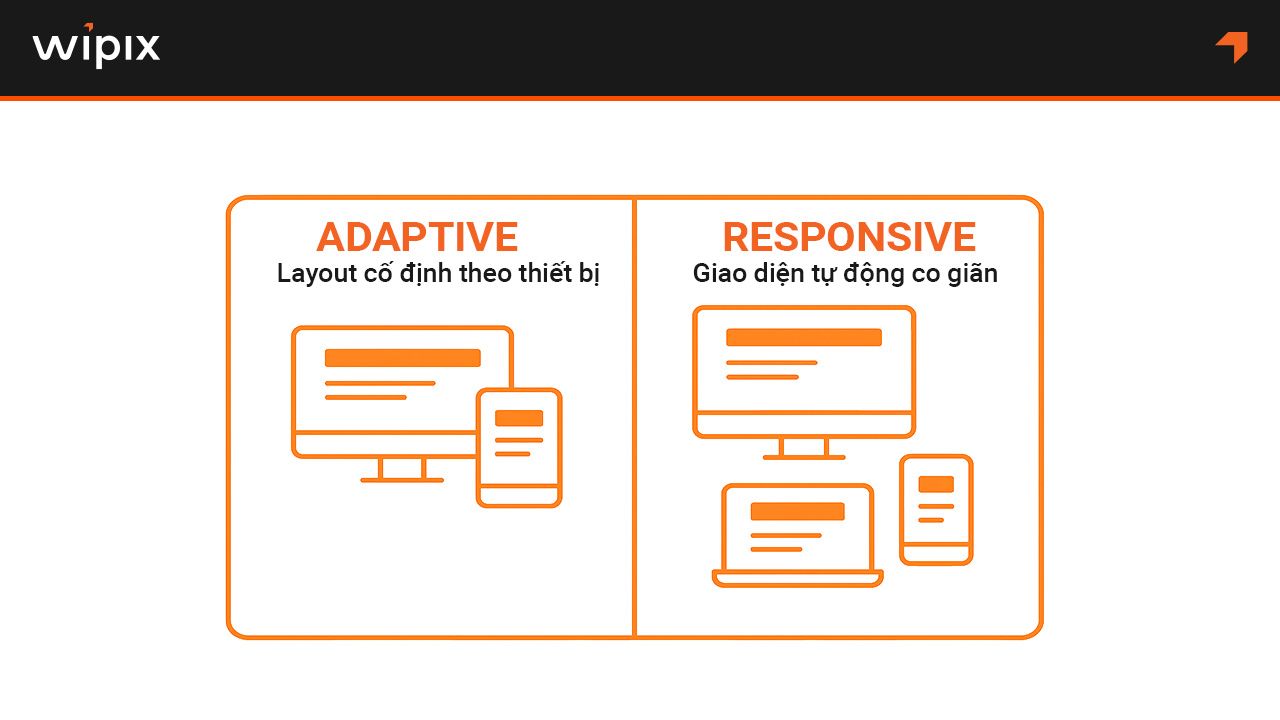 wipix

ADAPTIVE
Layout cố định theo thiết bị

RESPONSIVE
Giao diện tự động co giãn